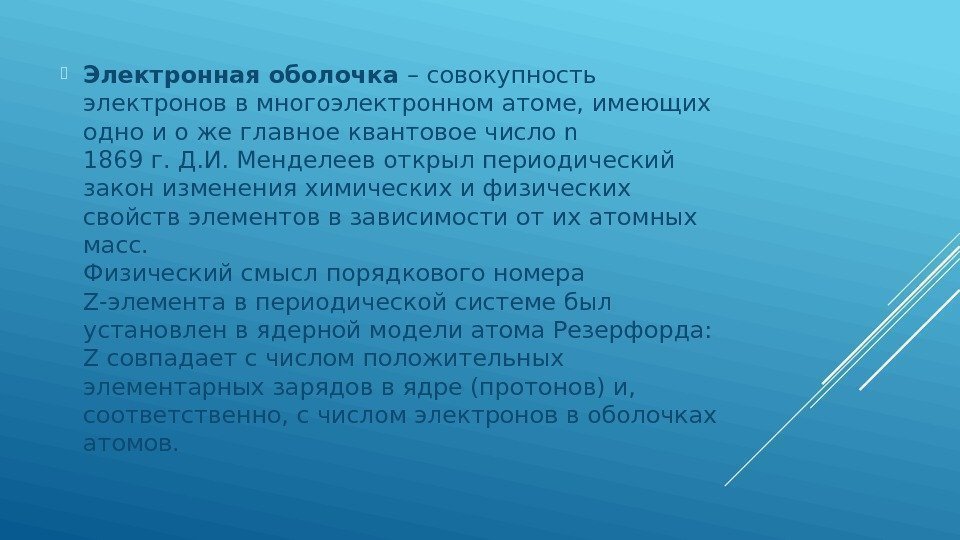 Электронная оболочка – совокупность электронов в многоэлектронном атоме, имеющих одно и о же главное квантовое число n
1869 г. Д.И. Менделеев открыл периодический закон изменения химических и физических свойств элементов в зависимости от их атомных масс.
Физический смысл порядкового номера Z-элемента в периодической системе был установлен в ядерной модели атома Резерфорда: Z совпадает с числом положительных элементарных зарядов в ядре (протонов) и, соответственно, с числом электронов в оболочках атомов.